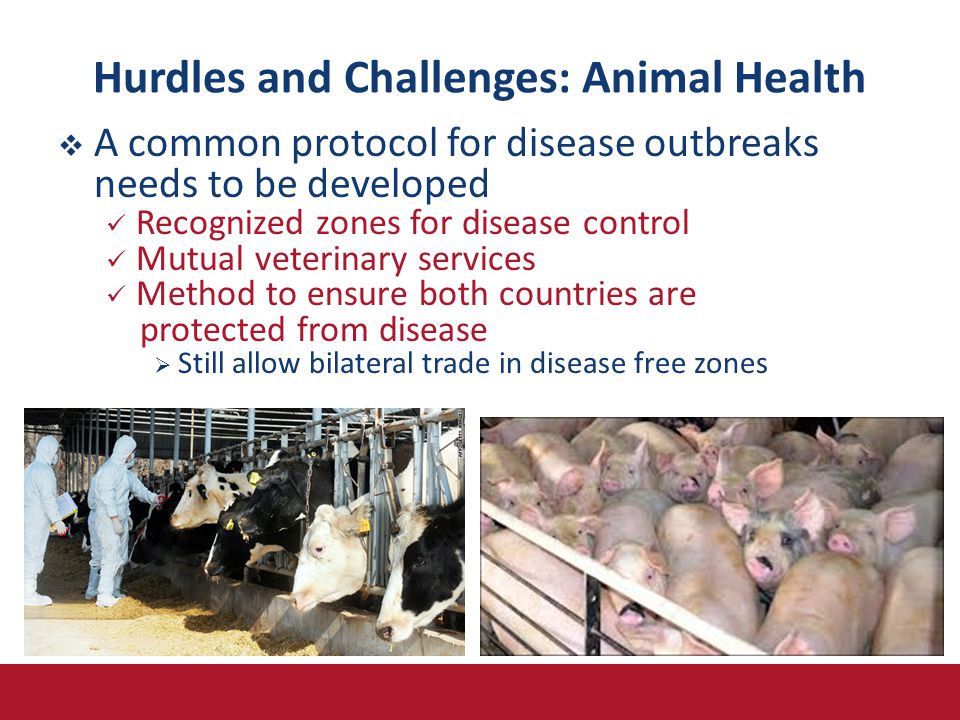 Hurdles and Challenges: Animal Health

❖ A common protocol for disease outbreaks needs to be developed

✓ Recognized zones for disease control

✓ Mutual veterinary services

✓ Method to ensure both countries are protected from disease

➢ Still allow bilateral trade in disease free zones